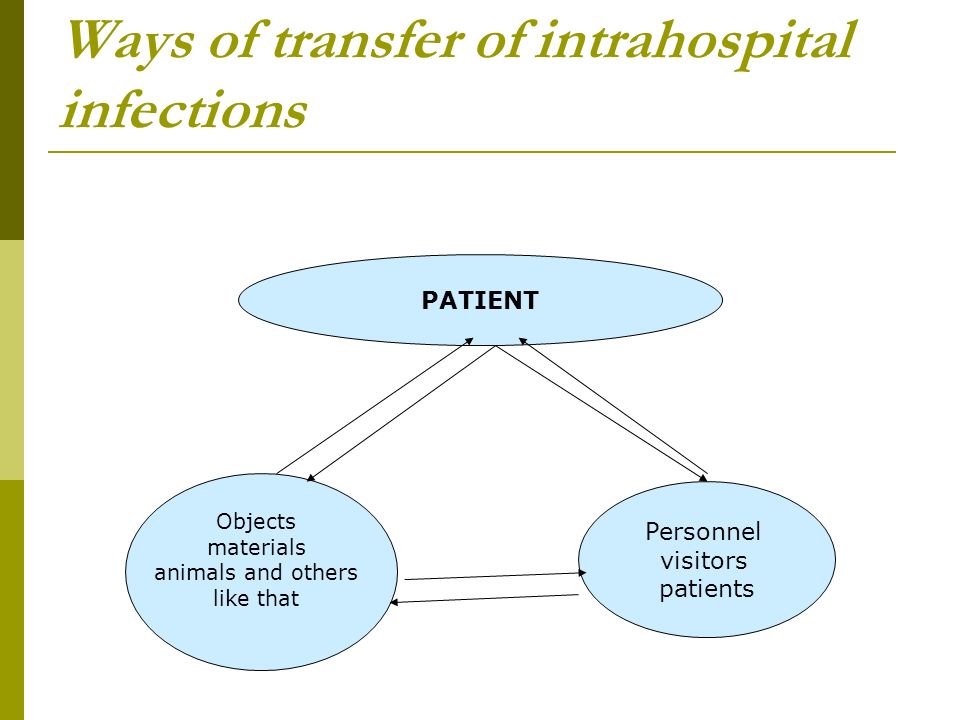 Ways of transfer of intrahospital infections

PATIENT

Objects
materials
animals and others
like that

Personnel
visitors
patients